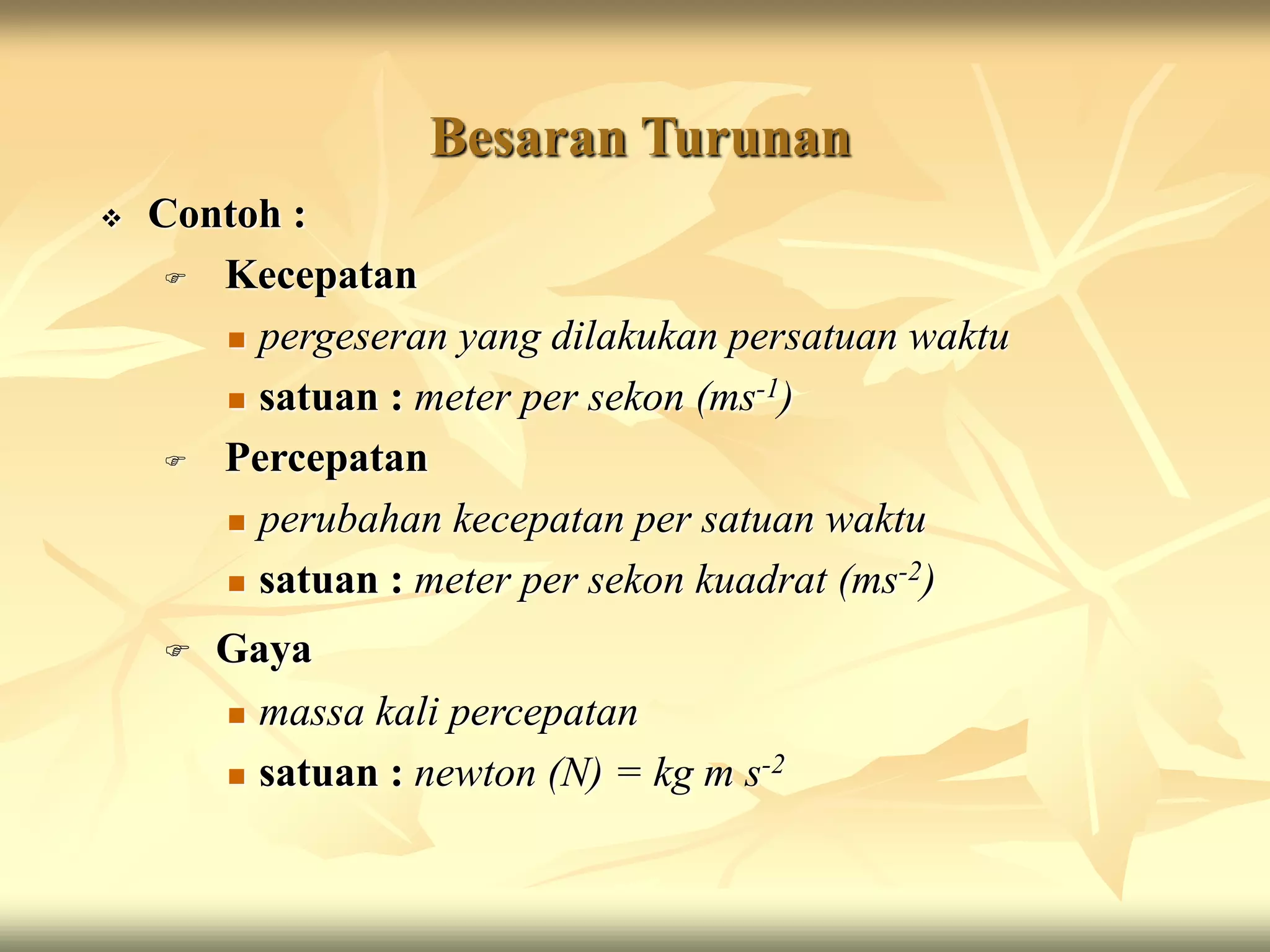 Besaran Turunan

Contoh :

Kecepatan

pergeseran yang dilakukan persatuan waktu

satuan : meter per sekon ($ms^{-1}$)

Percepatan

perubahan kecepatan per satuan waktu

satuan : meter per sekon kuadrat ($ms^{-2}$)

Gaya

massa kali percepatan

satuan : newton (N) = $kg\ m\ s^{-2}$